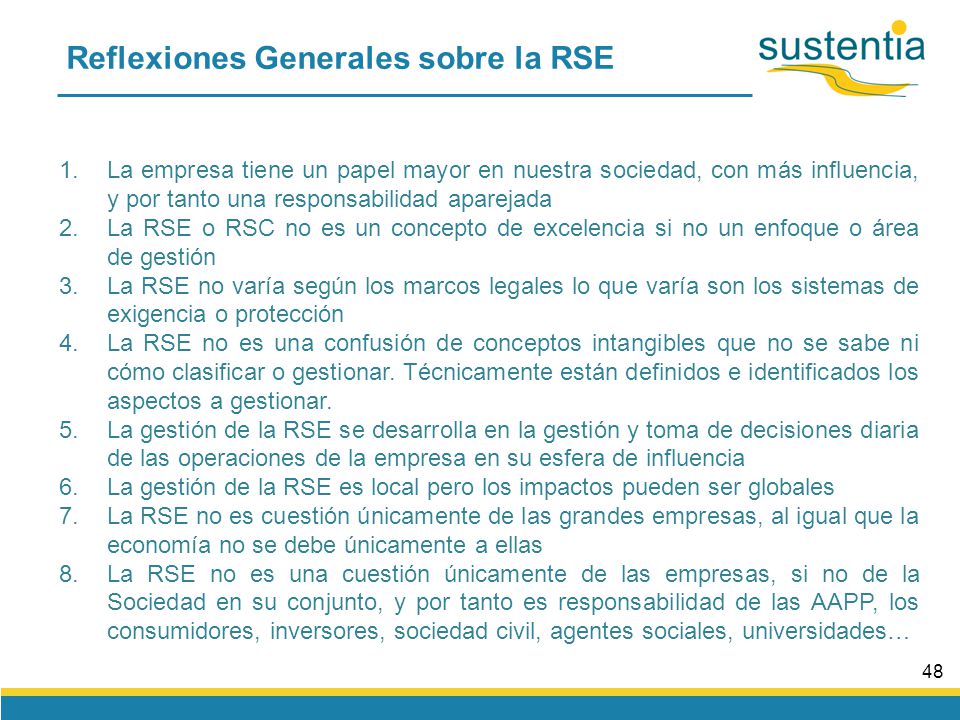 Reflexiones Generales sobre la RSE

sustentia

1. La empresa tiene un papel mayor en nuestra sociedad, con más influencia, y por tanto una responsabilidad aparejada
2. La RSE o RSC no es un concepto de excelencia si no un enfoque o área de gestión
3. La RSE no varía según los marcos legales lo que varía son los sistemas de exigencia o protección
4. La RSE no es una confusión de conceptos intangibles que no se sabe ni cómo clasificar o gestionar. Técnicamente están definidos e identificados los aspectos a gestionar.
5. La gestión de la RSE se desarrolla en la gestión y toma de decisiones diaria de las operaciones de la empresa en su esfera de influencia
6. La gestión de la RSE es local pero los impactos pueden ser globales
7. La RSE no es cuestión únicamente de las grandes empresas, al igual que la economía no se debe únicamente a ellas
8. La RSE no es una cuestión únicamente de las empresas, si no de la Sociedad en su conjunto, y por tanto es responsabilidad de las AAPP, los consumidores, inversores, sociedad civil, agentes sociales, universidades…

48